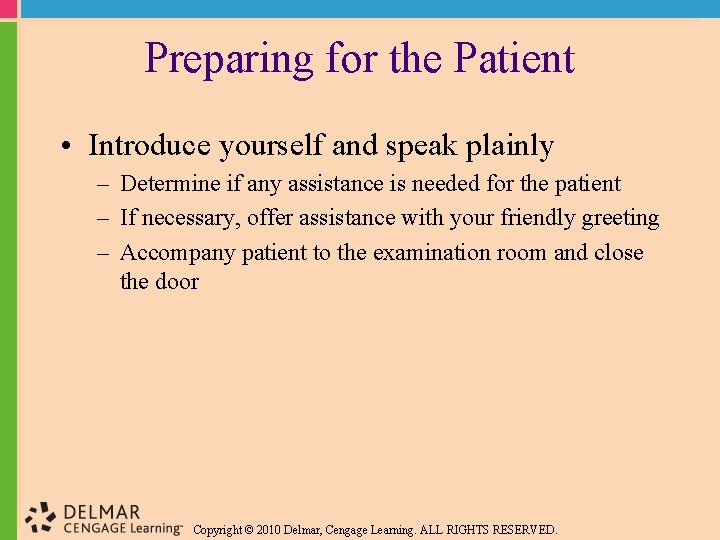 Preparing for the Patient

• Introduce yourself and speak plainly
– Determine if any assistance is needed for the patient
– If necessary, offer assistance with your friendly greeting
– Accompany patient to the examination room and close the door

DELMAR
CENGAGE Learning™ Copyright © 2010 Delmar, Cengage Learning. ALL RIGHTS RESERVED.